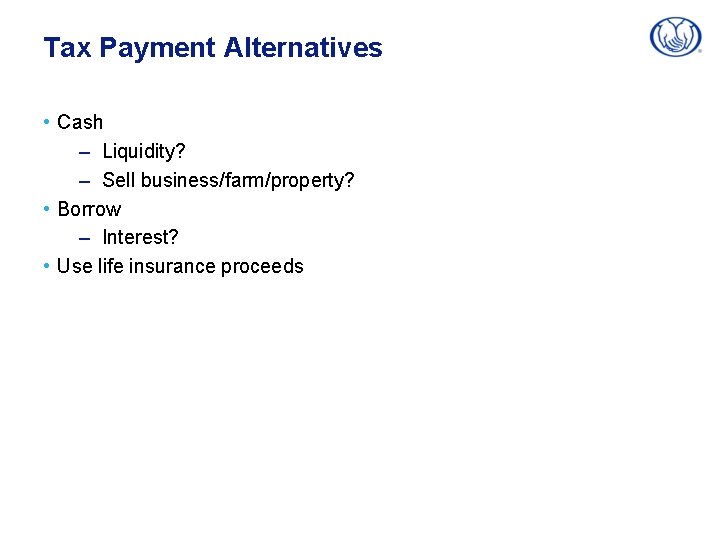 Tax Payment Alternatives

• Cash
  – Liquidity?
  – Sell business/farm/property?
• Borrow
  – Interest?
• Use life insurance proceeds